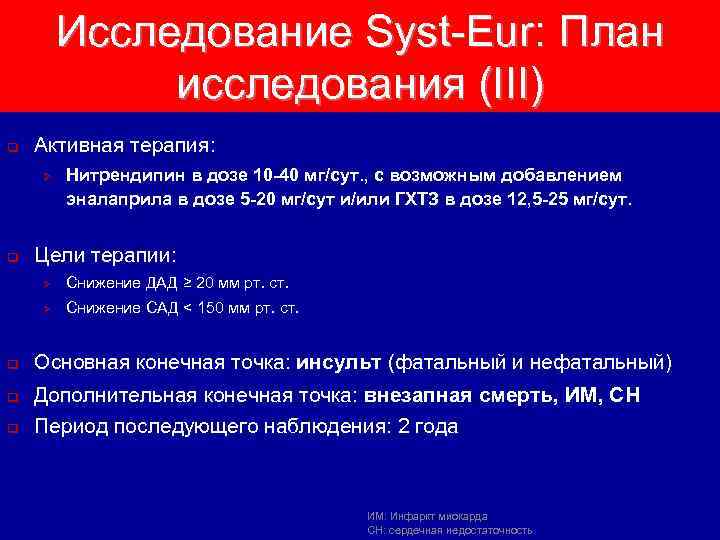 Исследование Syst-Eur: План исследования (III)

Активная терапия:

Нитрендипин в дозе 10-40 мг/сут., с возможным добавлением эналаприла в дозе 5-20 мг/сут и/или ГХТЗ в дозе 12,5-25 мг/сут.

Цели терапии:

Снижение ДАД ≥ 20 мм рт. ст.

Снижение САД < 150 мм рт. ст.

Основная конечная точка: инсульт (фатальный и нефатальный)

Дополнительная конечная точка: внезапная смерть, ИМ, СН

Период последующего наблюдения: 2 года

ИМ: Инфаркт миокарда
СН: сердечная недостаточность